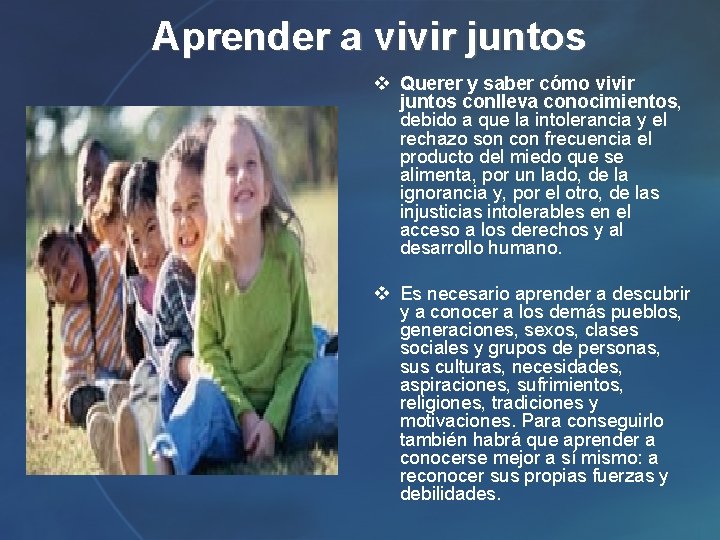 Aprender a vivir juntos

❖ Querer y saber cómo vivir juntos conlleva conocimientos, debido a que la intolerancia y el rechazo son con frecuencia el producto del miedo que se alimenta, por un lado, de la ignorancia y, por el otro, de las injusticias intolerables en el acceso a los derechos y al desarrollo humano.

❖ Es necesario aprender a descubrir y a conocer a los demás pueblos, generaciones, sexos, clases sociales y grupos de personas, sus culturas, necesidades, aspiraciones, sufrimientos, religiones, tradiciones y motivaciones. Para conseguirlo también habrá que aprender a conocerse mejor a sí mismo: a reconocer sus propias fuerzas y debilidades.